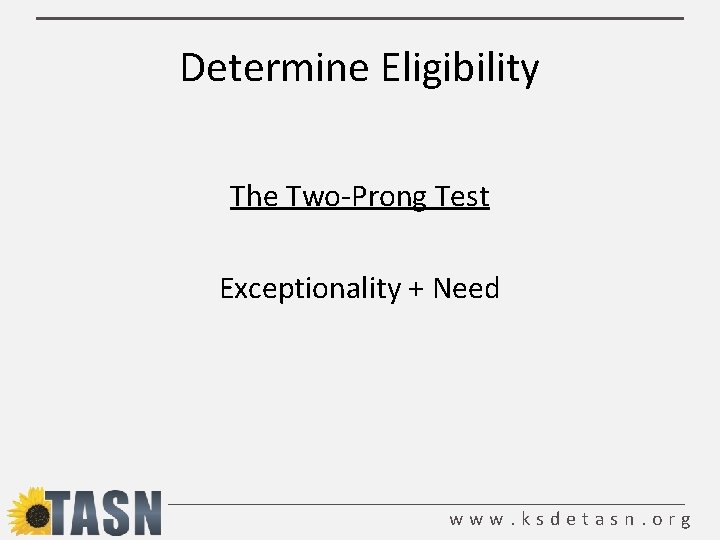 Determine Eligibility

The Two-Prong Test

Exceptionality + Need

TASN

www.ksdetasn.org